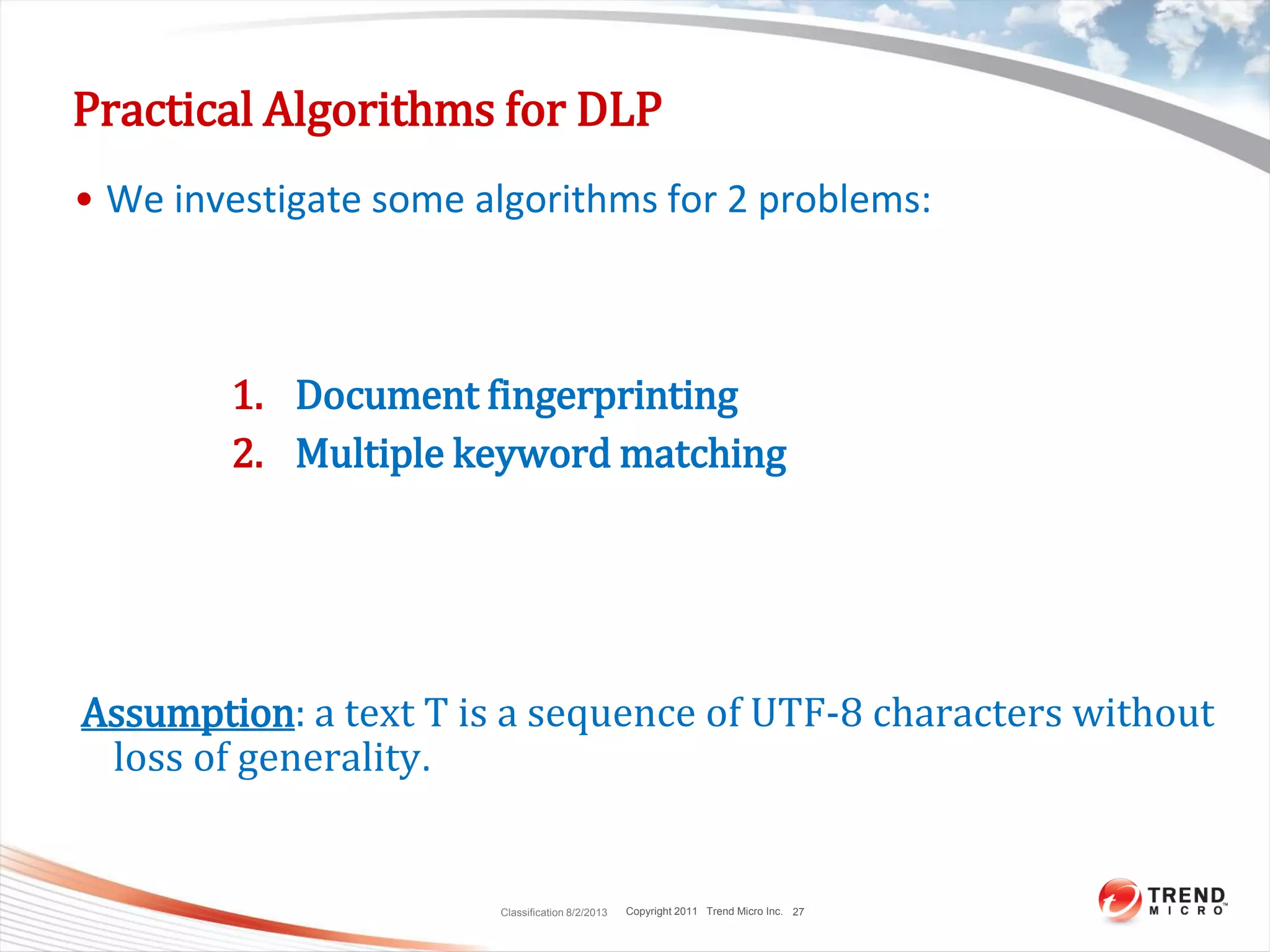 Practical Algorithms for DLP

• We investigate some algorithms for 2 problems:

1. Document fingerprinting
2. Multiple keyword matching

Assumption: a text T is a sequence of UTF-8 characters without loss of generality.

Classification 8/2/2013 Copyright 2011 Trend Micro Inc. 27

TREND MICRO™